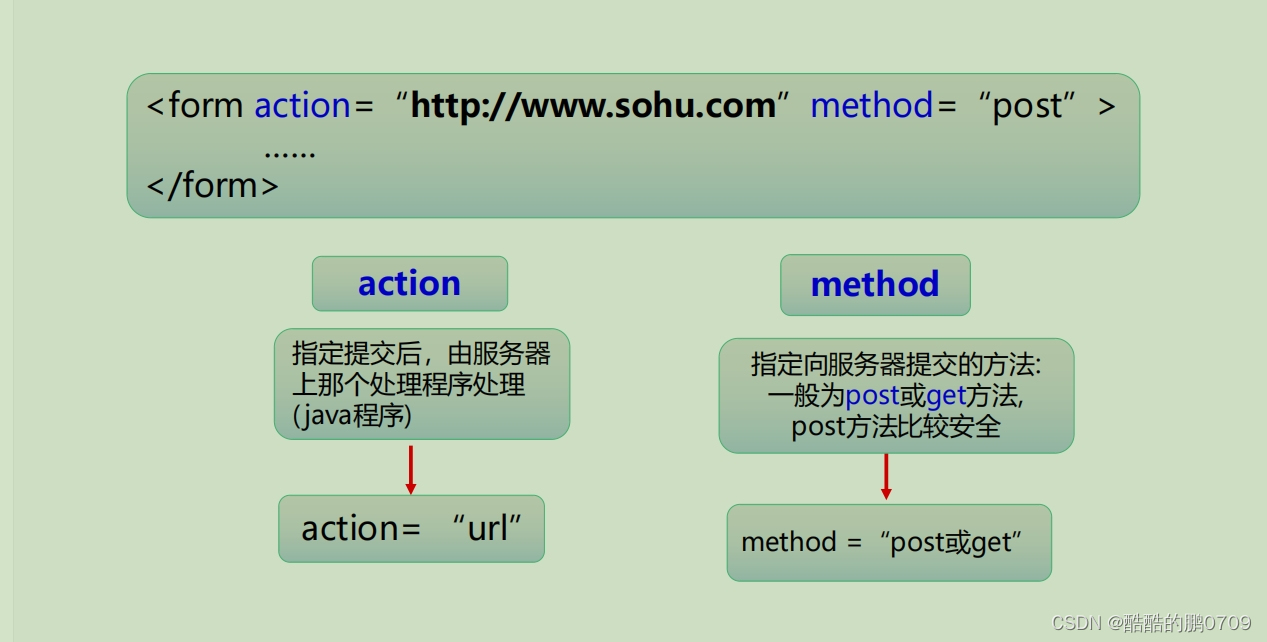 <form action= “http://www.sohu.com” method= “post” >
……
</form>

action

指定提交后，由服务器上那个处理程序处理(java程序)

action= “url”

method

指定向服务器提交的方法:
一般为post或get方法,
post方法比较安全

method = “post或get”

CSDN @酷酷的鹏0709